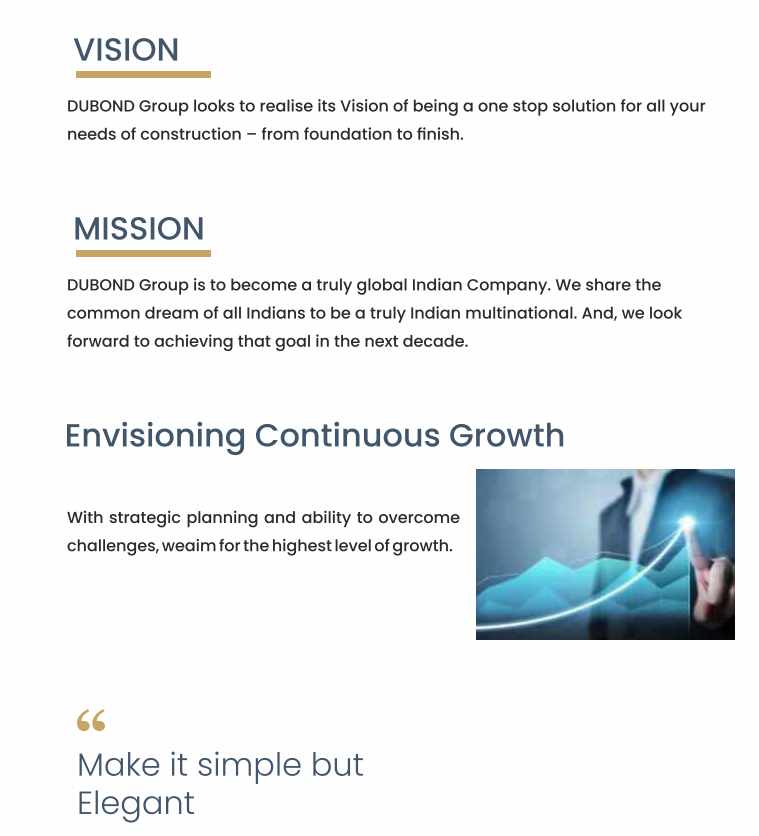 VISION

DUBOND Group looks to realise its Vision of being a one stop solution for all your needs of construction – from foundation to finish.

MISSION

DUBOND Group is to become a truly global Indian Company. We share the common dream of all Indians to be a truly Indian multinational. And, we look forward to achieving that goal in the next decade.

Envisioning Continuous Growth

With strategic planning and ability to overcome challenges, weaim for the highest level of growth.

“

Make it simple but Elegant